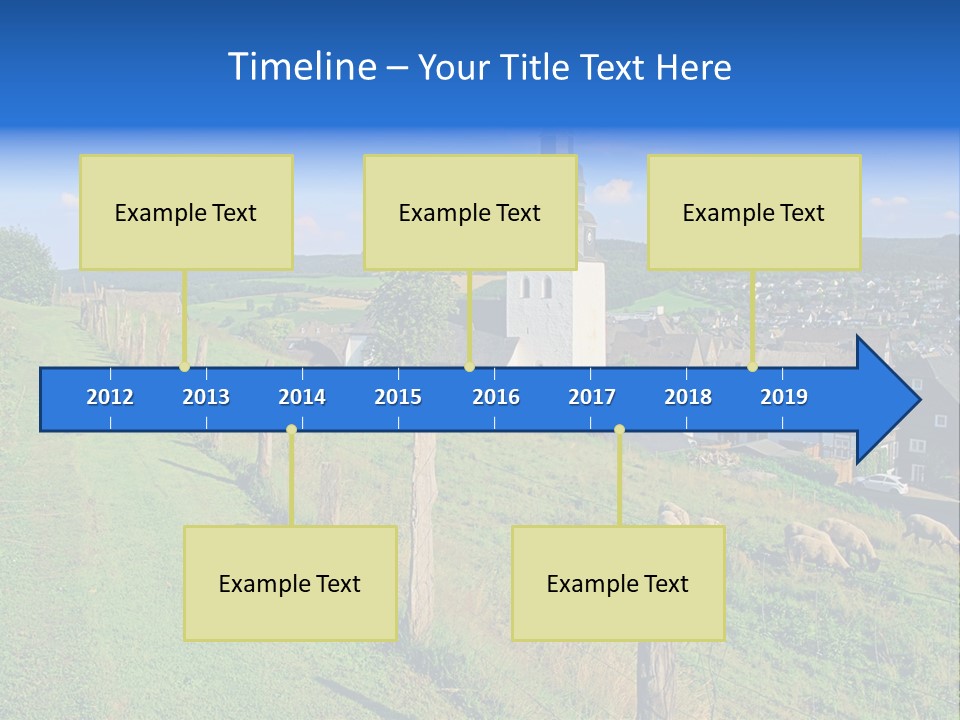 Timeline – Your Title Text Here

Example Text

Example Text

Example Text

2012 2013 2014 2015 2016 2017 2018 2019

Example Text

Example Text